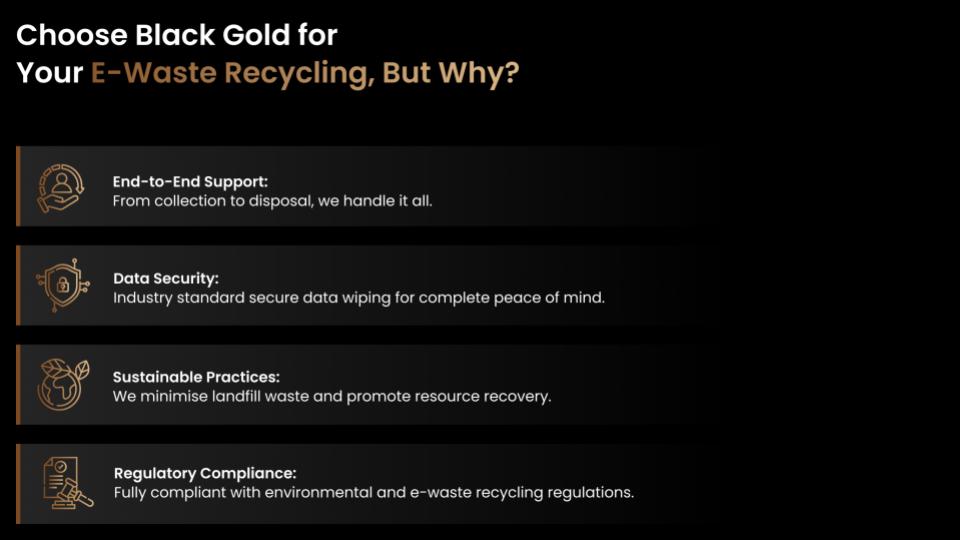 Choose Black Gold for
Your E-Waste Recycling, But Why?

End-to-End Support:
From collection to disposal, we handle it all.

Data Security:
Industry standard secure data wiping for complete peace of mind.

Sustainable Practices:
We minimise landfill waste and promote resource recovery.

Regulatory Compliance:
Fully compliant with environmental and e-waste recycling regulations.